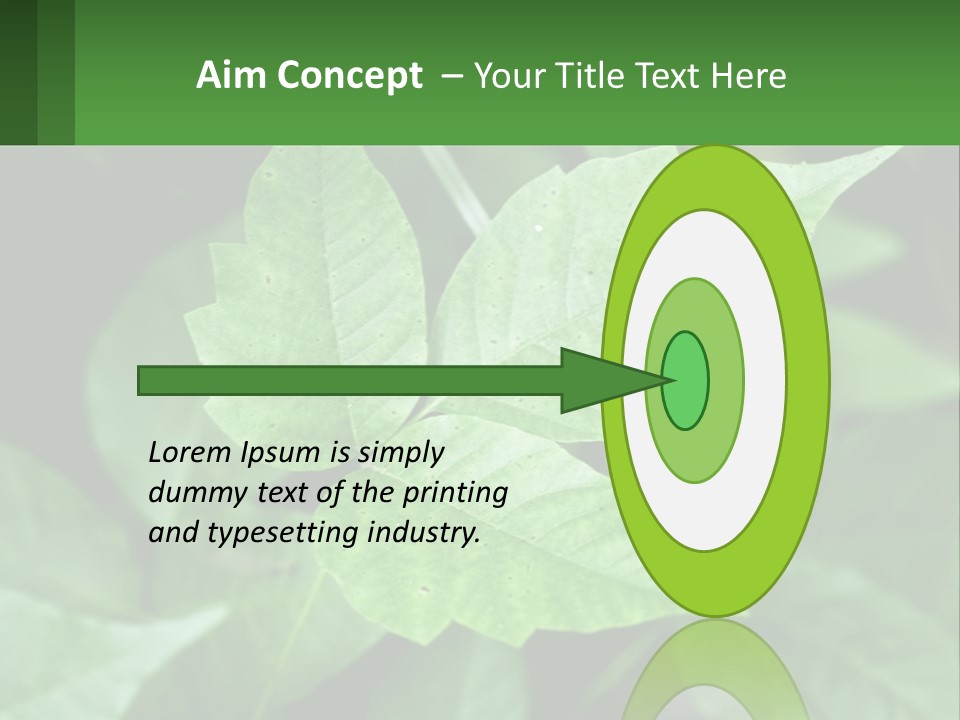 Aim Concept – Your Title Text Here

Lorem Ipsum is simply dummy text of the printing and typesetting industry.